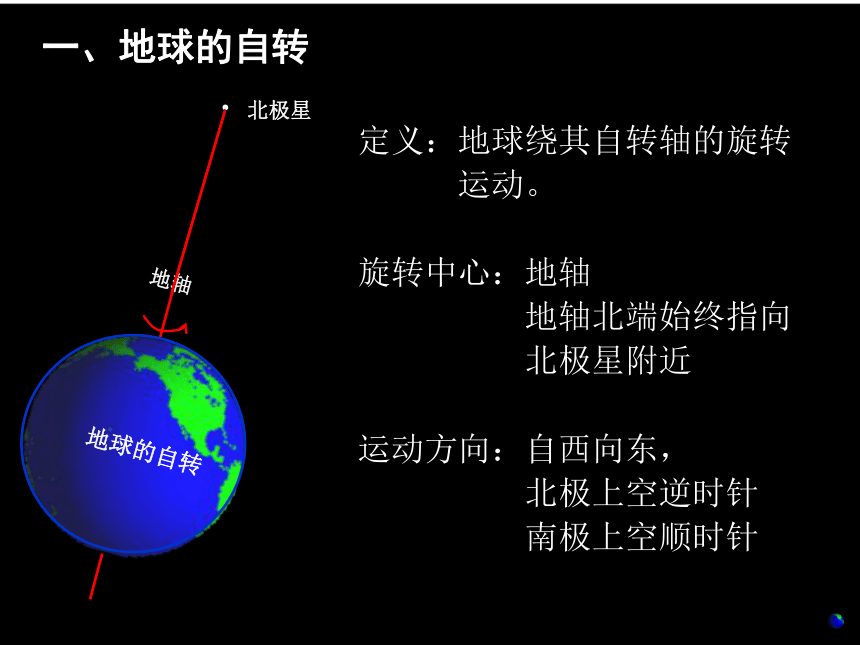 一、地球的自转

北极星

地轴

地球的自转

定义：地球绕其自转轴的旋转运动。

旋转中心：地轴
地轴北端始终指向北极星附近

运动方向：自西向东，
北极上空逆时针
南极上空顺时针